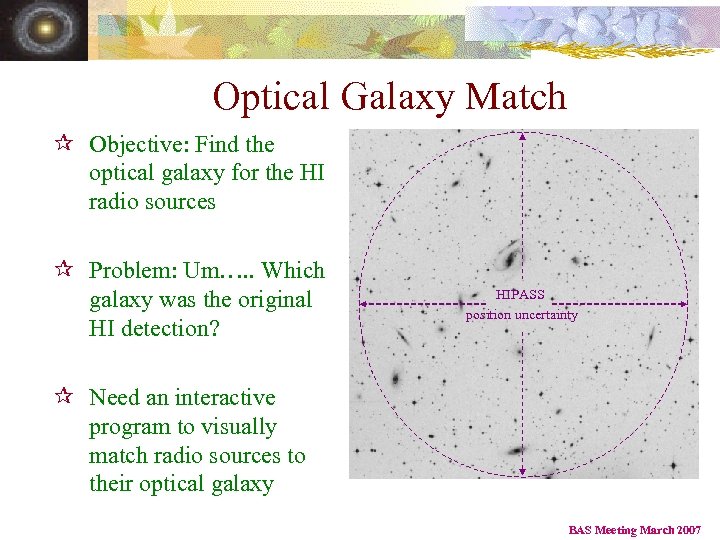 Optical Galaxy Match

☆ Objective: Find the optical galaxy for the HI radio sources

☆ Problem: Um….. Which galaxy was the original HI detection?

☆ Need an interactive program to visually match radio sources to their optical galaxy

HIPASS
position uncertainty

BAS Meeting March 2007